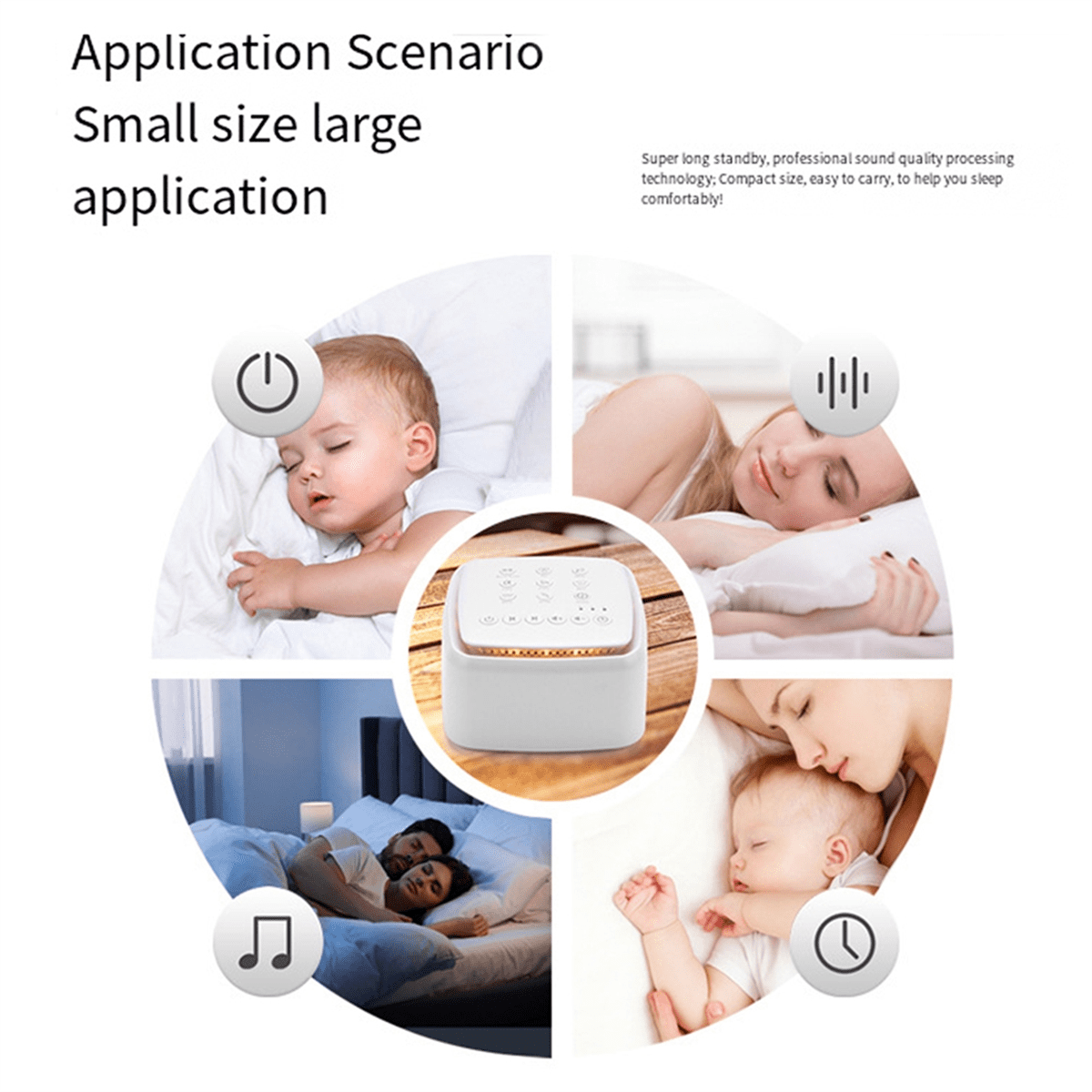 Application Scenario
Small size large application

Super long standby, professional sound quality processing technology; Compact size, easy to carry, to help you sleep comfortably!